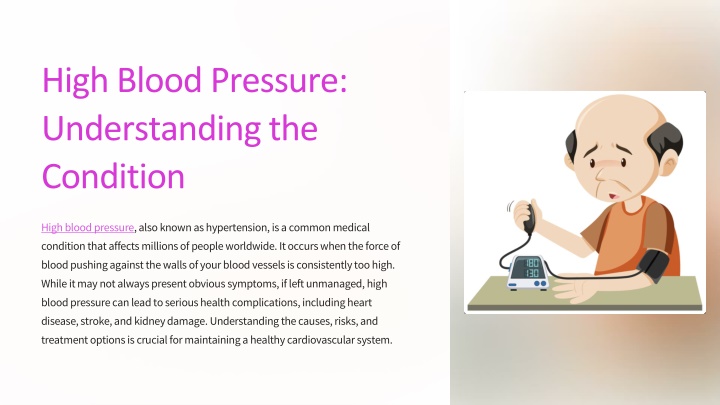 High Blood Pressure: Understanding the Condition

High blood pressure, also known as hypertension, is a common medical condition that affects millions of people worldwide. It occurs when the force of blood pushing against the walls of your blood vessels is consistently too high. While it may not always present obvious symptoms, if left unmanaged, high blood pressure can lead to serious health complications, including heart disease, stroke, and kidney damage. Understanding the causes, risks, and treatment options is crucial for maintaining a healthy cardiovascular system.

180
130